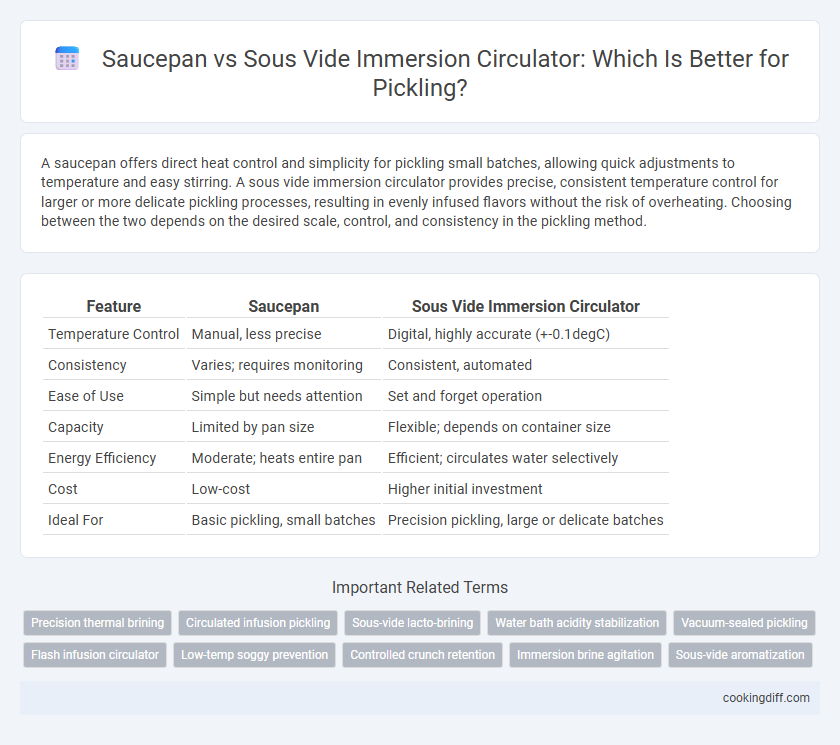 Saucepan vs Sous Vide Immersion Circulator: Which Is Better for Pickling?

A saucepan offers direct heat control and simplicity for pickling small batches, allowing quick adjustments to temperature and easy stirring. A sous vide immersion circulator provides precise, consistent temperature control for larger or more delicate pickling processes, resulting in evenly infused flavors without the risk of overheating. Choosing between the two depends on the desired scale, control, and consistency in the pickling method.

| Feature | Saucepan | Sous Vide Immersion Circulator |
|---|---|---|
| Temperature Control | Manual, less precise | Digital, highly accurate (+-0.1degC) |
| Consistency | Varies; requires monitoring | Consistent, automated |
| Ease of Use | Simple but needs attention | Set and forget operation |
| Capacity | Limited by pan size | Flexible; depends on container size |
| Energy Efficiency | Moderate; heats entire pan | Efficient; circulates water selectively |
| Cost | Low-cost | Higher initial investment |
| Ideal For | Basic pickling, small batches | Precision pickling, large or delicate batches |

Important Related Terms

Precision thermal brining
Circulated infusion pickling
Sous-vide lacto-brining
Water bath acidity stabilization
Vacuum-sealed pickling
Flash infusion circulator
Low-temp soggy prevention
Controlled crunch retention
Immersion brine agitation
Sous-vide aromatization

cookingdiff.com